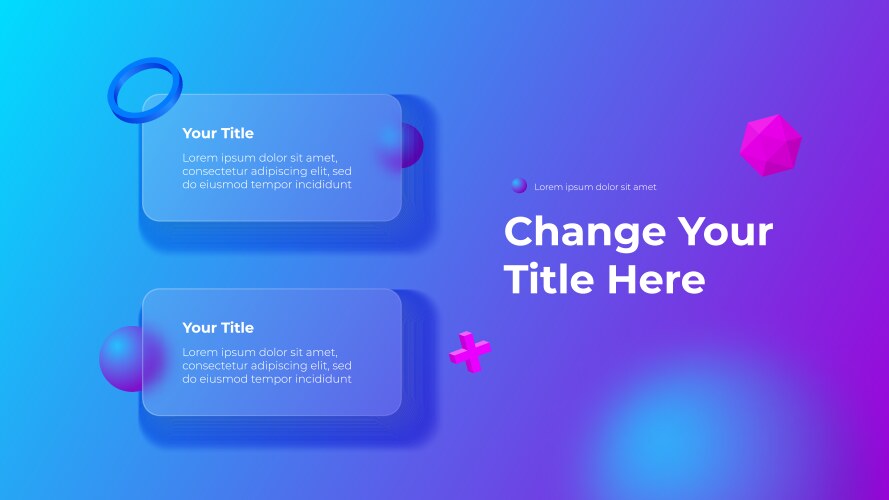 Your Title

Lorem ipsum dolor sit amet, consectetur adipiscing elit, sed do eiusmod tempor incididunt

Your Title

Lorem ipsum dolor sit amet, consectetur adipiscing elit, sed do eiusmod tempor incididunt

Lorem ipsum dolor sit amet

Change Your Title Here